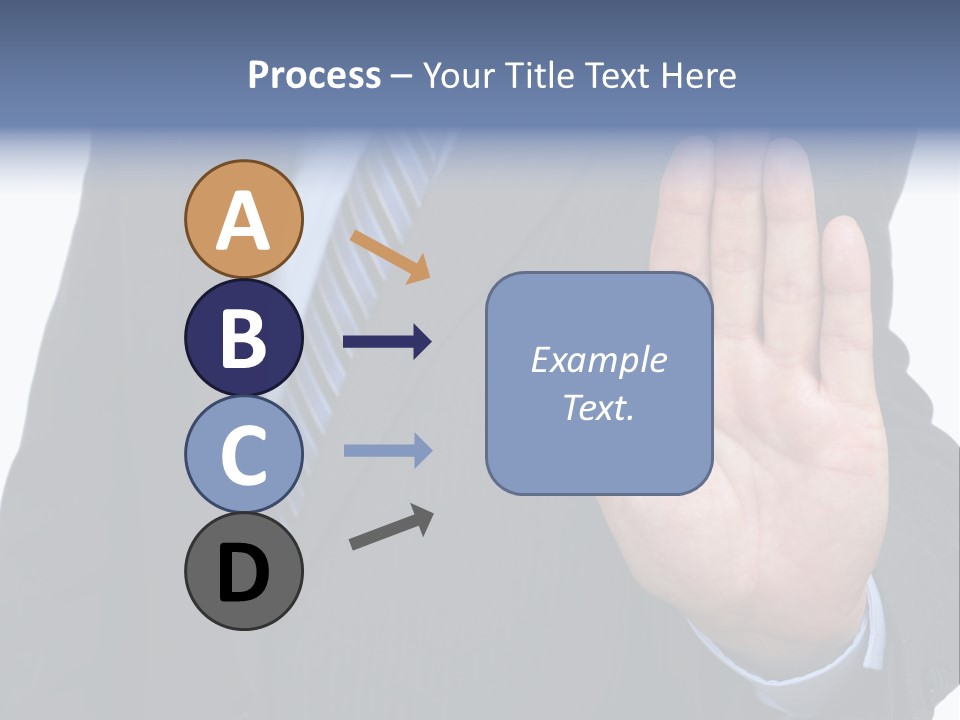 Process – Your Title Text Here

A

B

C

D

Example Text.